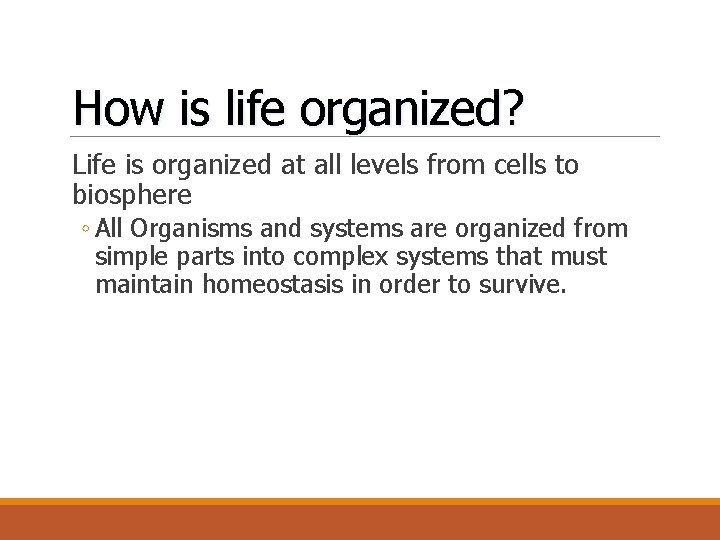 How is life organized?

Life is organized at all levels from cells to biosphere

◦ All Organisms and systems are organized from simple parts into complex systems that must maintain homeostasis in order to survive.